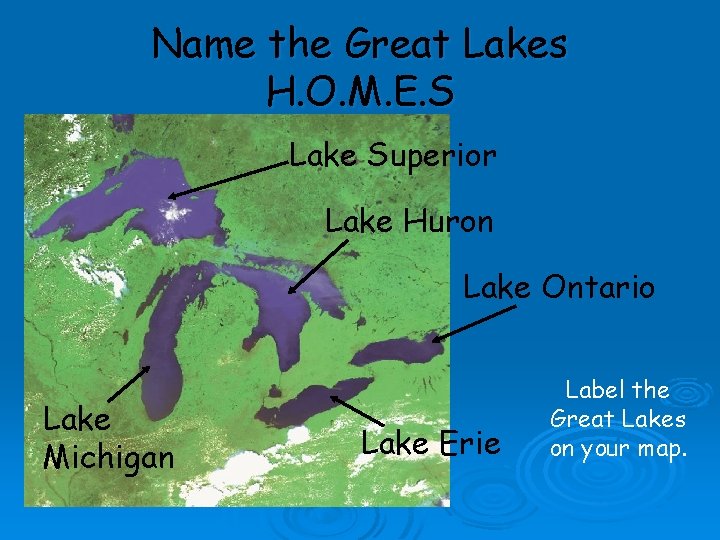 Name the Great Lakes
H.O.M.E.S

Lake Superior

Lake Huron

Lake Ontario

Lake Michigan

Lake Erie

Label the Great Lakes on your map.